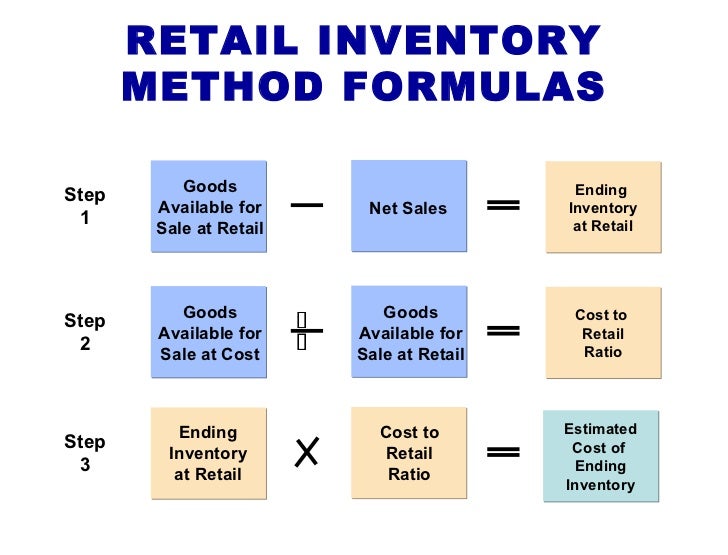 RETAIL INVENTORY METHOD FORMULAS

Step 1

Goods Available for Sale at Retail

−

Net Sales

=

Ending Inventory at Retail

Step 2

Goods Available for Sale at Cost

÷

Goods Available for Sale at Retail

=

Cost to Retail Ratio

Step 3

Ending Inventory at Retail

X

Cost to Retail Ratio

=

Estimated Cost of Ending Inventory